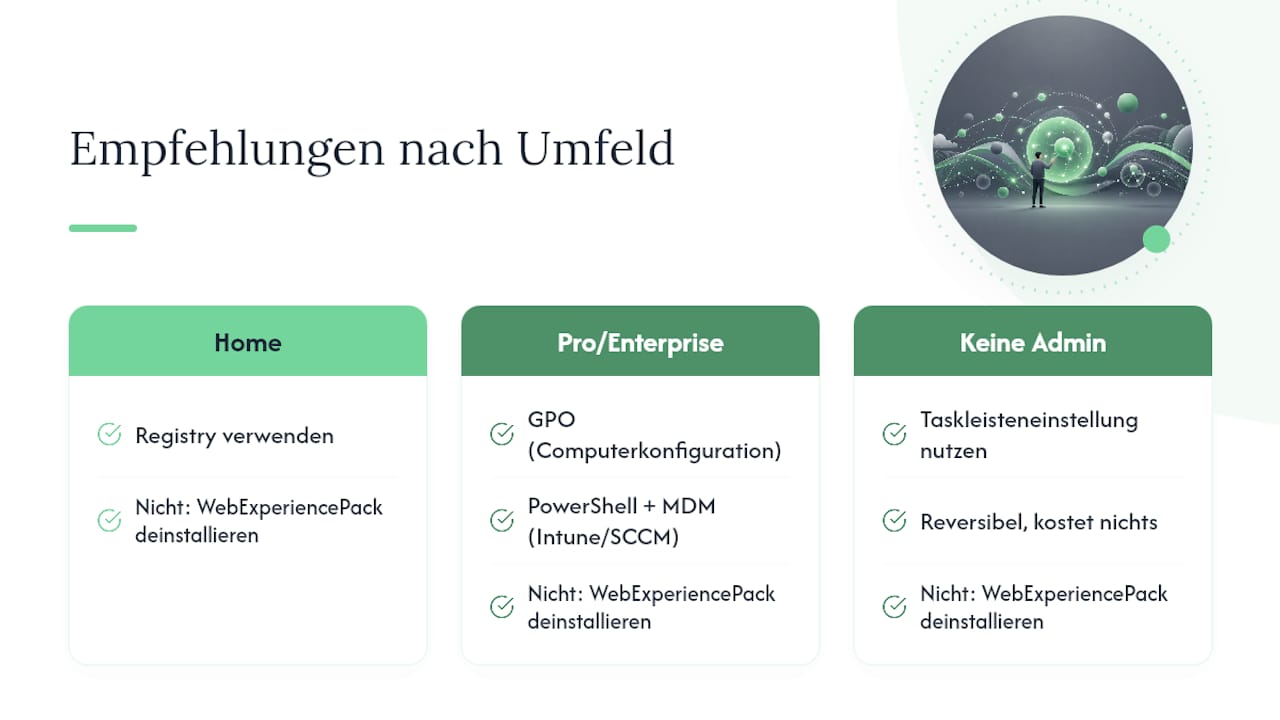 Empfehlungen nach Umfeld

Home

Registry verwenden

Nicht: WebExperiencePack deinstallieren

Pro/Enterprise

GPO (Computerkonfiguration)

PowerShell + MDM (Intune/SCCM)

Nicht: WebExperiencePack deinstallieren

Keine Admin

Taskleisteneinstellung nutzen

Reversibel, kostet nichts

Nicht: WebExperiencePack deinstallieren